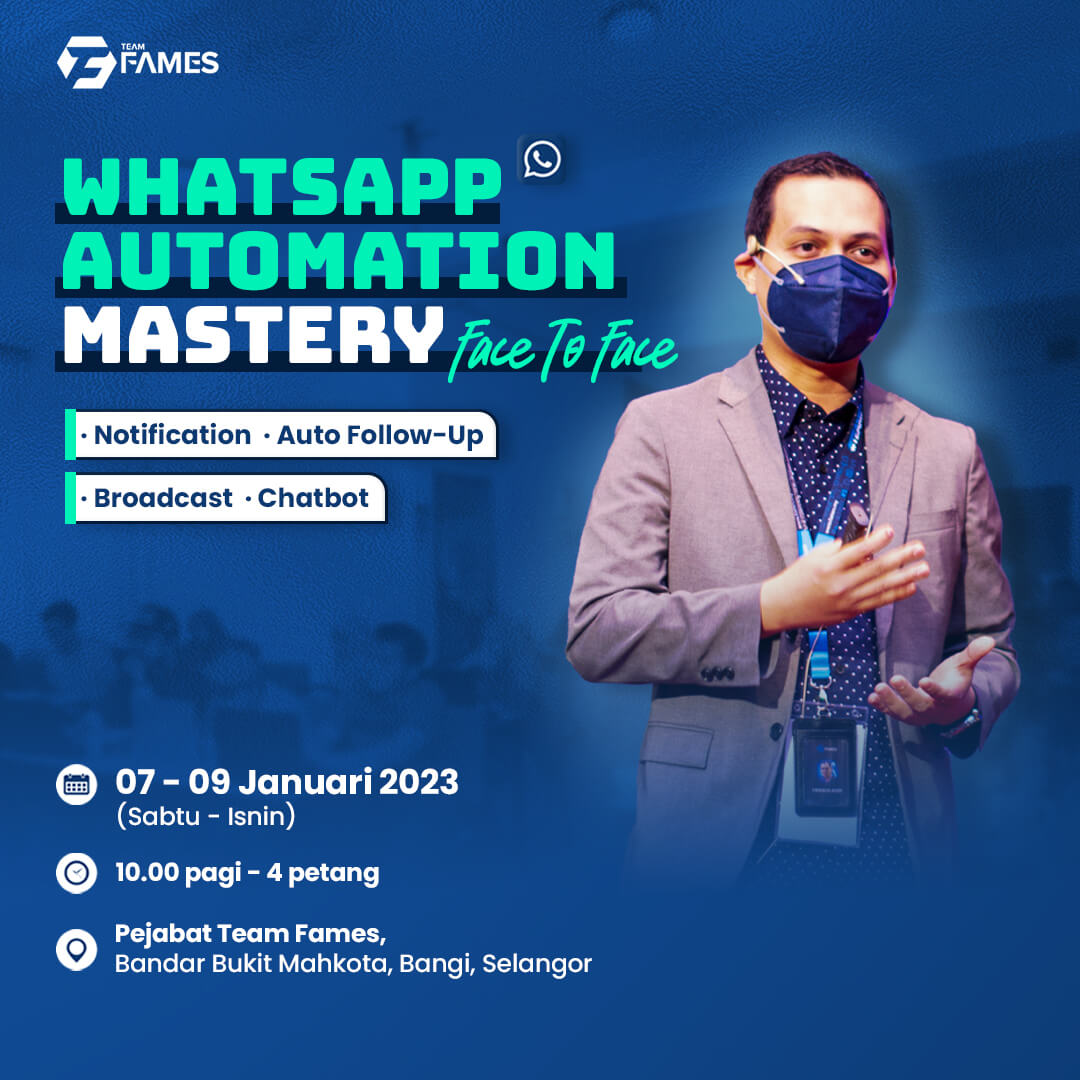 TEAM FAMES

WHATSAPP AUTOMATION MASTERY Face To Face

· Notification · Auto Follow-Up

· Broadcast · Chatbot

07 - 09 Januari 2023
(Sabtu - Isnin)

10.00 pagi - 4 petang

Pejabat Team Fames,
Bandar Bukit Mahkota, Bangi, Selangor